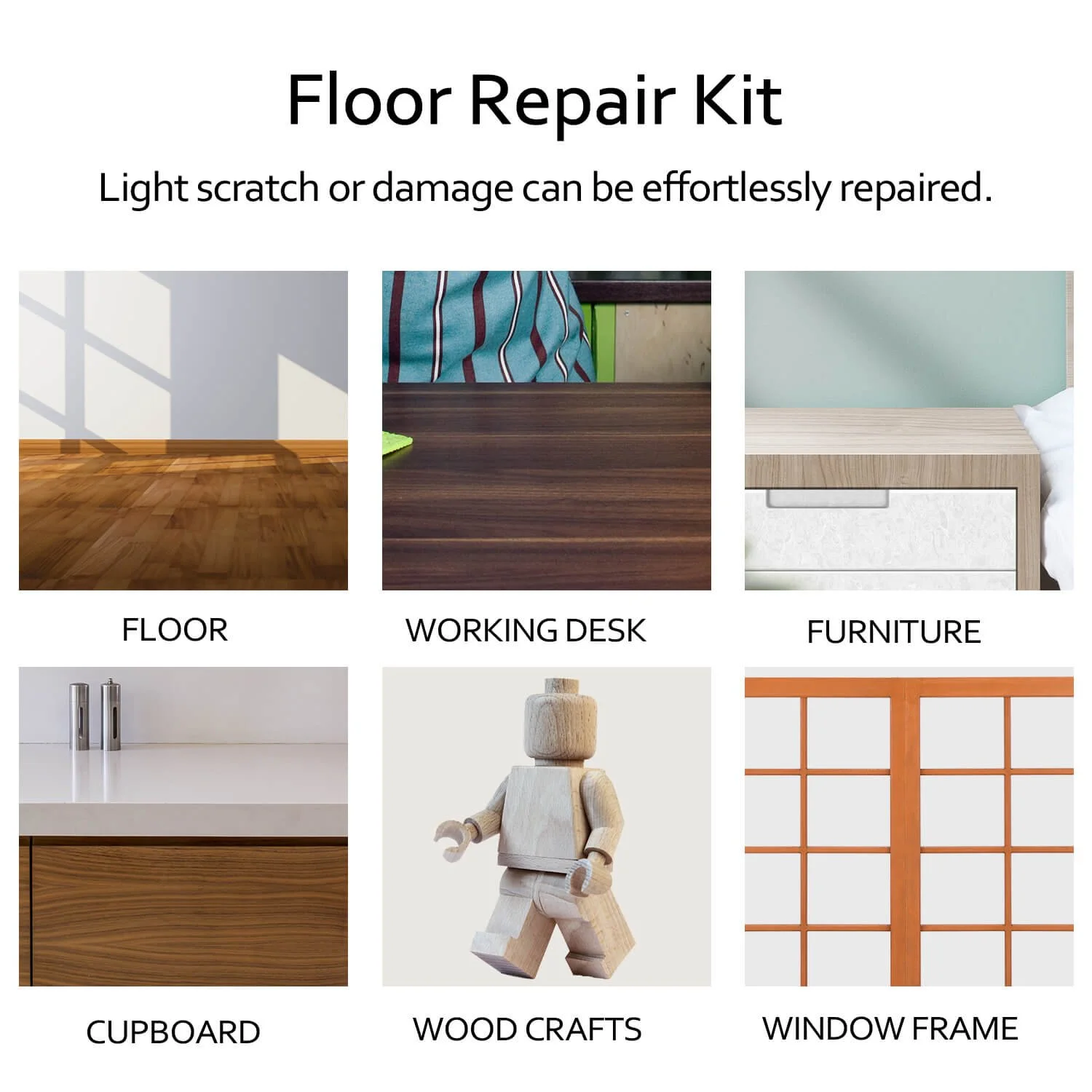 Floor Repair Kit

Light scratch or damage can be effortlessly repaired.

FLOOR

WORKING DESK

FURNITURE

CUPBOARD

WOOD CRAFTS

WINDOW FRAME